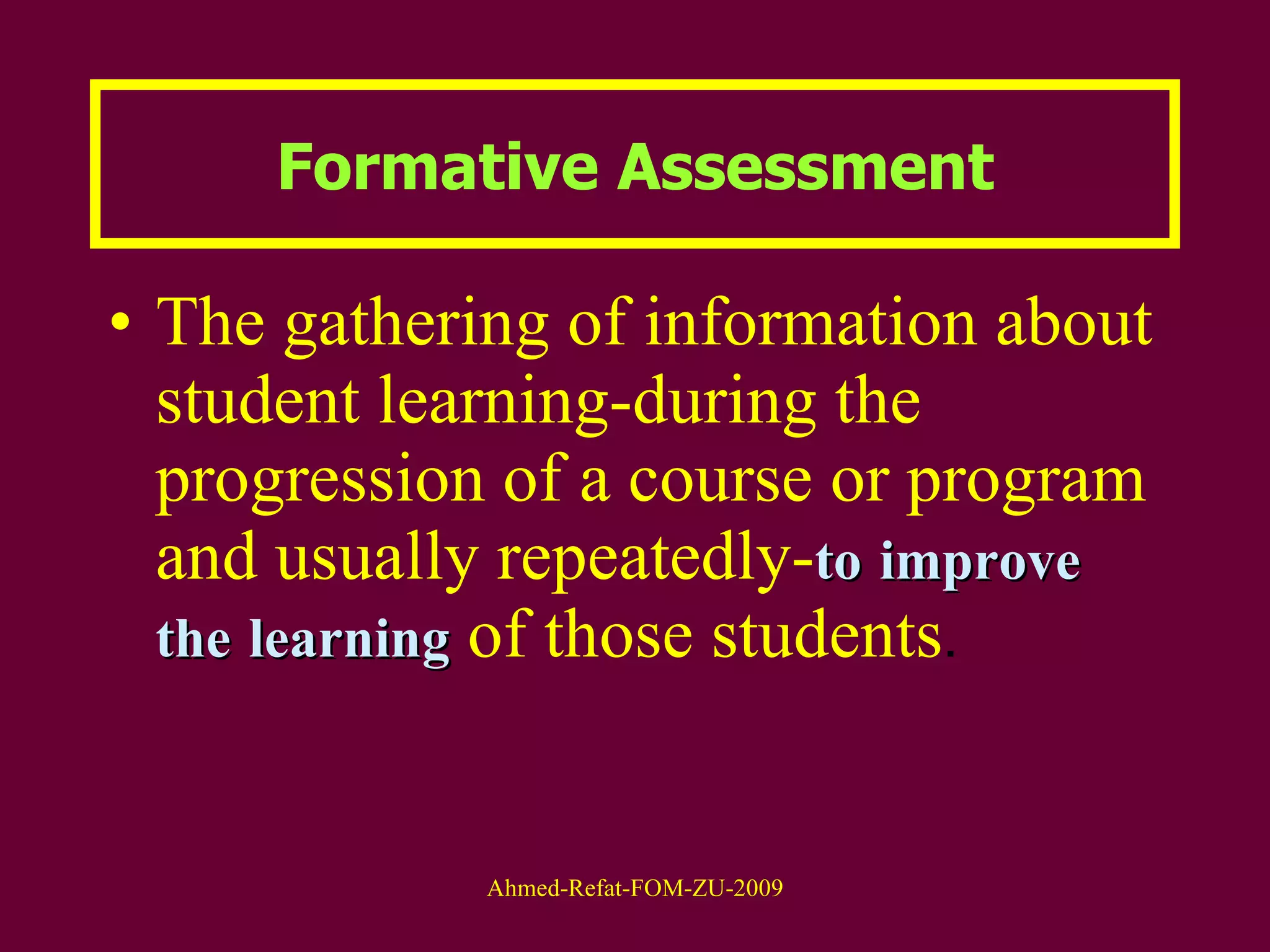 Formative Assessment

• The gathering of information about student learning-during the progression of a course or program and usually repeatedly-to improve the learning of those students.

Ahmed-Refat-FOM-ZU-2009